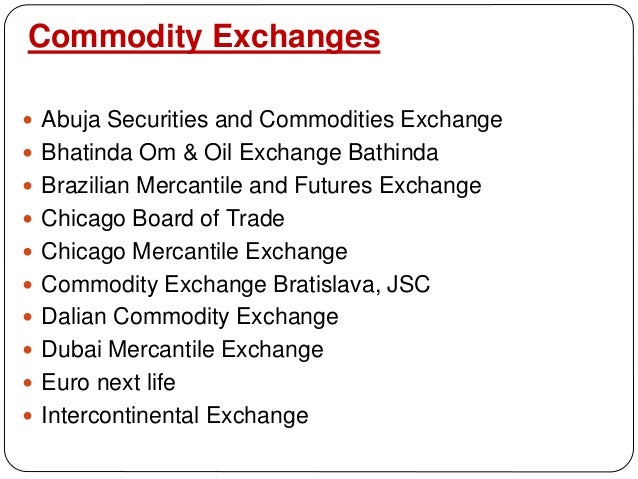 Commodity Exchanges

- Abuja Securities and Commodities Exchange
- Bhatinda Om & Oil Exchange Bathinda
- Brazilian Mercantile and Futures Exchange
- Chicago Board of Trade
- Chicago Mercantile Exchange
- Commodity Exchange Bratislava, JSC
- Dalian Commodity Exchange
- Dubai Mercantile Exchange
- Euro next life
- Intercontinental Exchange